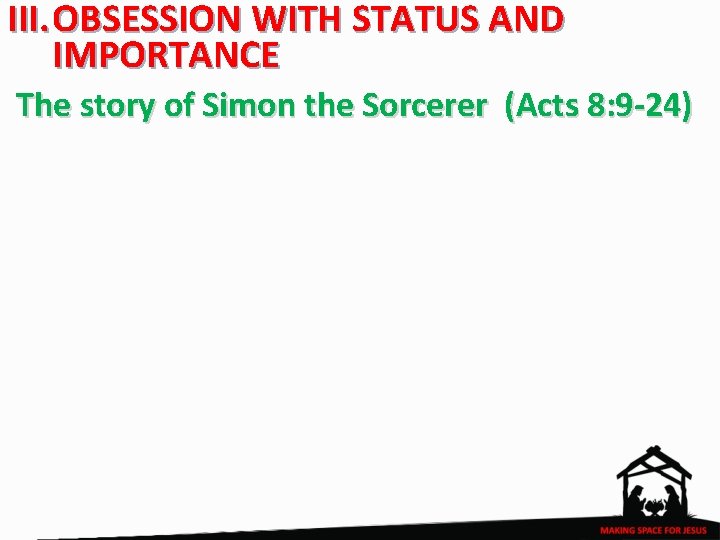 III. OBSESSION WITH STATUS AND IMPORTANCE

The story of Simon the Sorcerer (Acts 8:9-24)

MAKING SPACE FOR JESUS